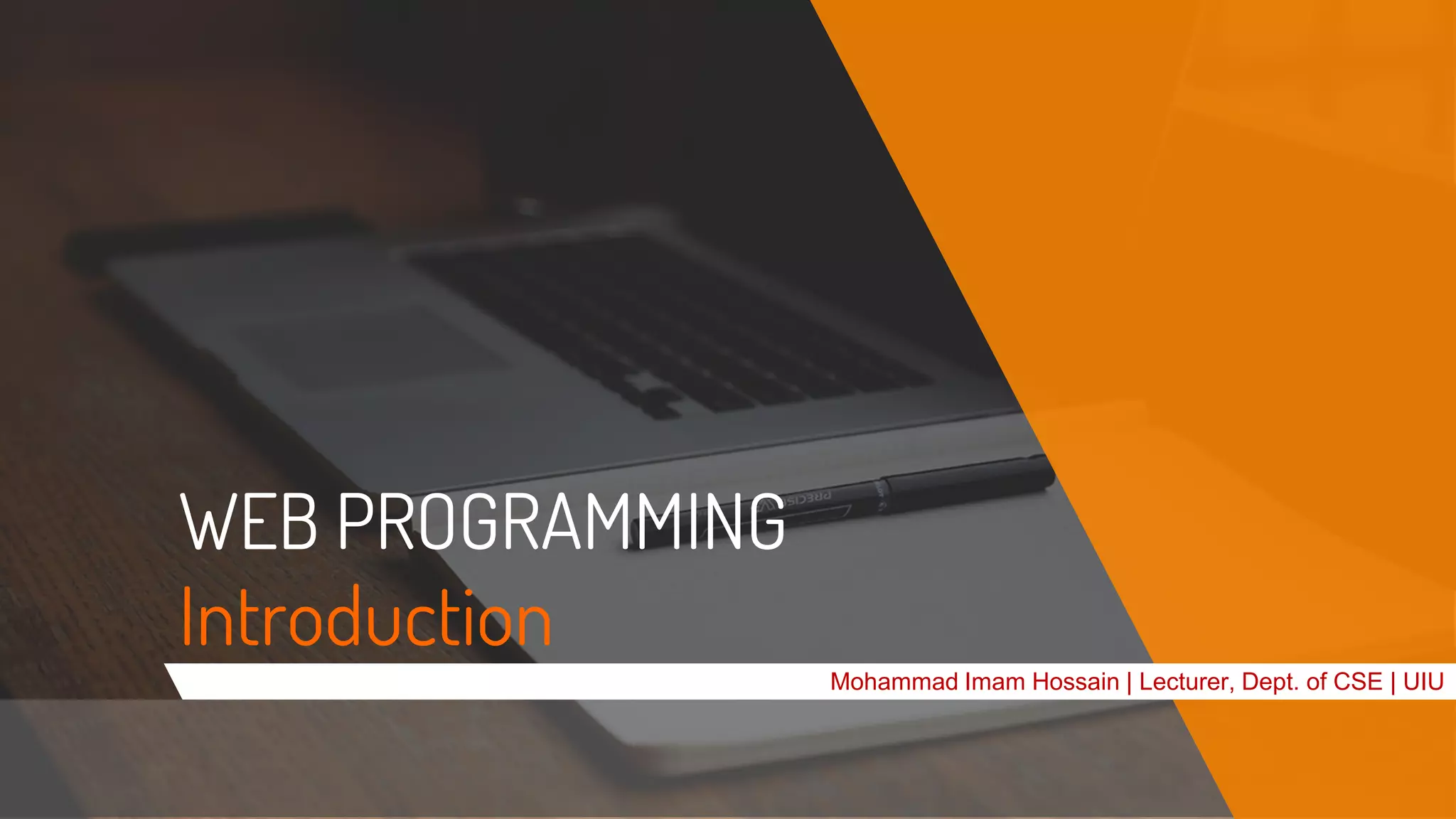 WEB PROGRAMMING
Introduction

Mohammad Imam Hossain | Lecturer, Dept. of CSE | UIU